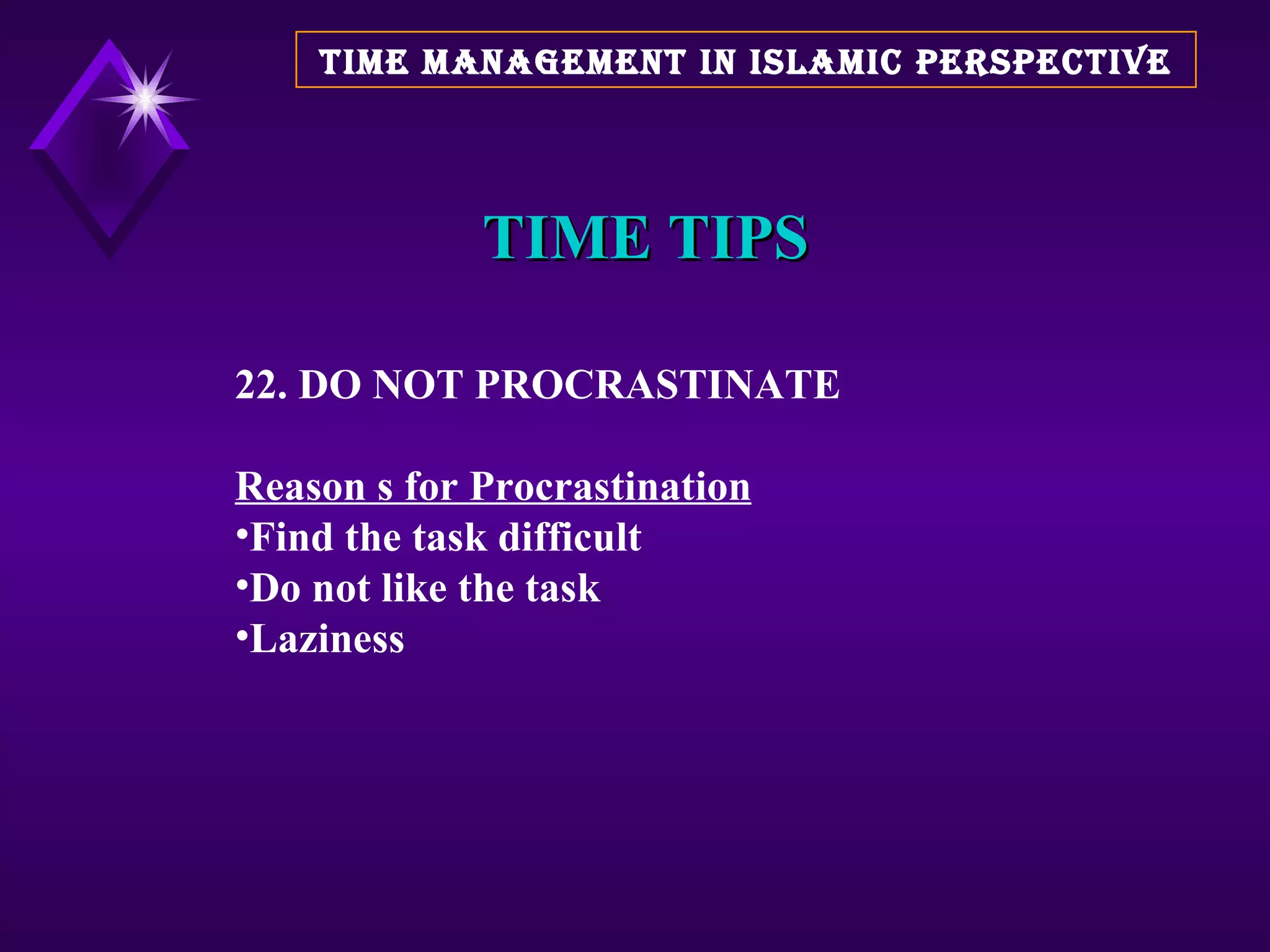 TIME MANAGEMENT IN ISLAMIC PERSPECTIVE

TIME TIPS

22. DO NOT PROCRASTINATE

Reason s for Procrastination
•Find the task difficult
•Do not like the task
•Laziness